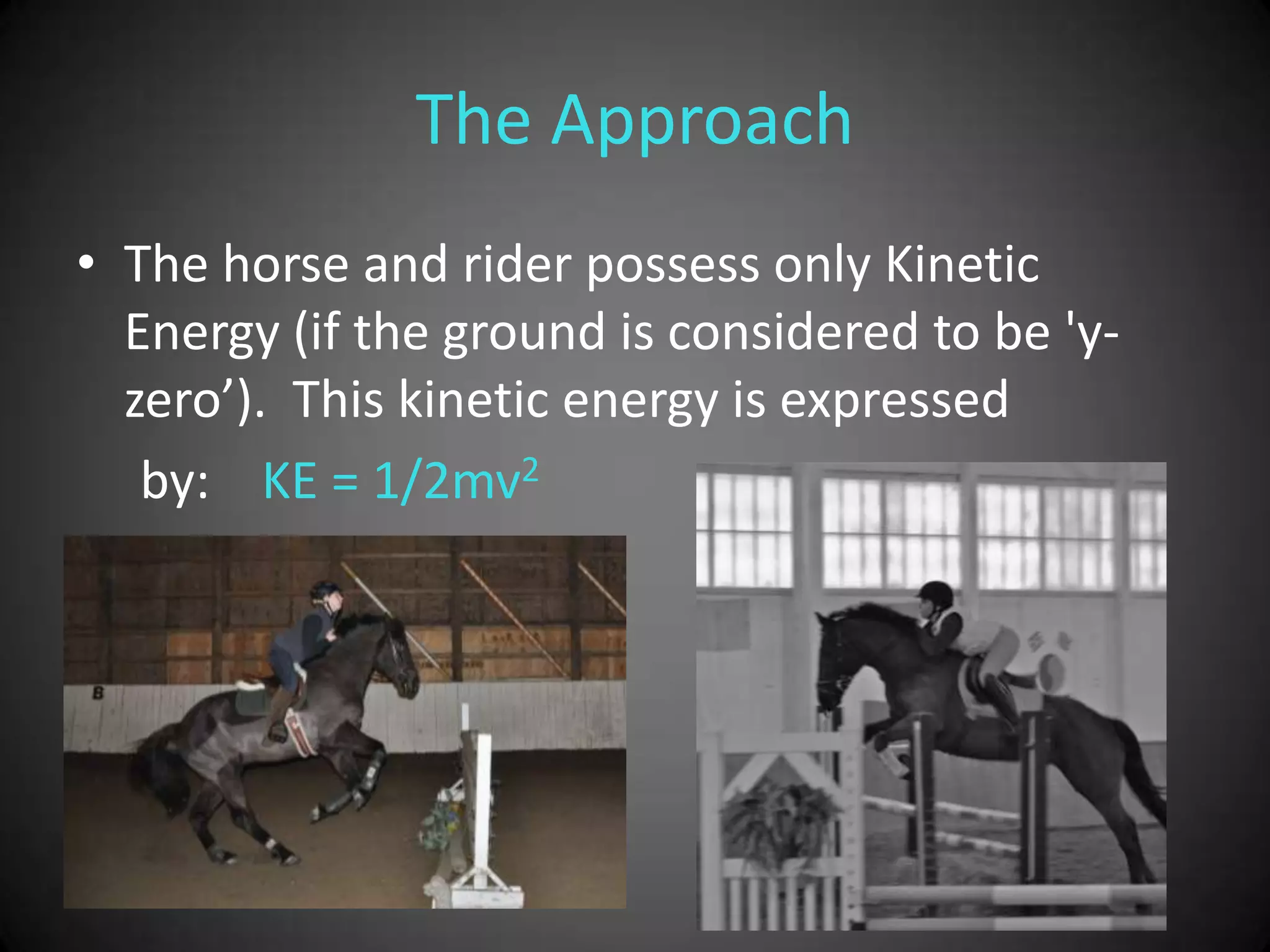 The Approach

• The horse and rider possess only Kinetic Energy (if the ground is considered to be 'y-zero’). This kinetic energy is expressed

by: $KE = 1/2mv^2$

B